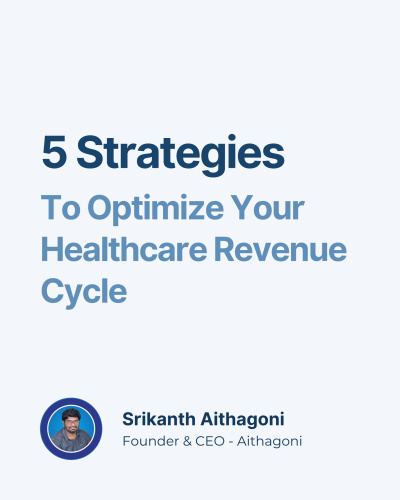 5 Strategies

To Optimize Your Healthcare Revenue Cycle

Srikanth Aithagoni
Founder & CEO - Aithagoni